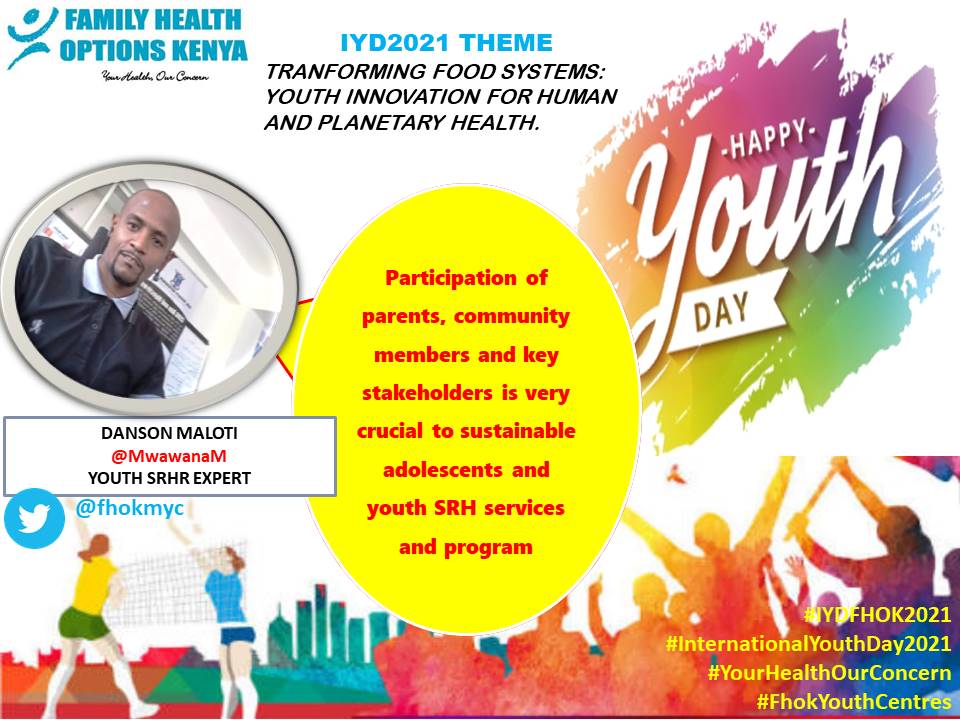 FAMILY HEALTH OPTIONS KENYA
Your Health, Our Concern

IYD2021 THEME
TRANFORMING FOOD SYSTEMS: YOUTH INNOVATION FOR HUMAN AND PLANETARY HEALTH.

-HAPPY-
Youth
DAY

Participation of parents, community members and key stakeholders is very crucial to sustainable adolescents and youth SRH services and program

DANSON MALOTI
@MwawanaM
YOUTH SRHR EXPERT

@fhokmyc

#IYDFHOK2021
#InternationalYouthDay2021
#YourHealthOurConcern
#FhokYouthCentres